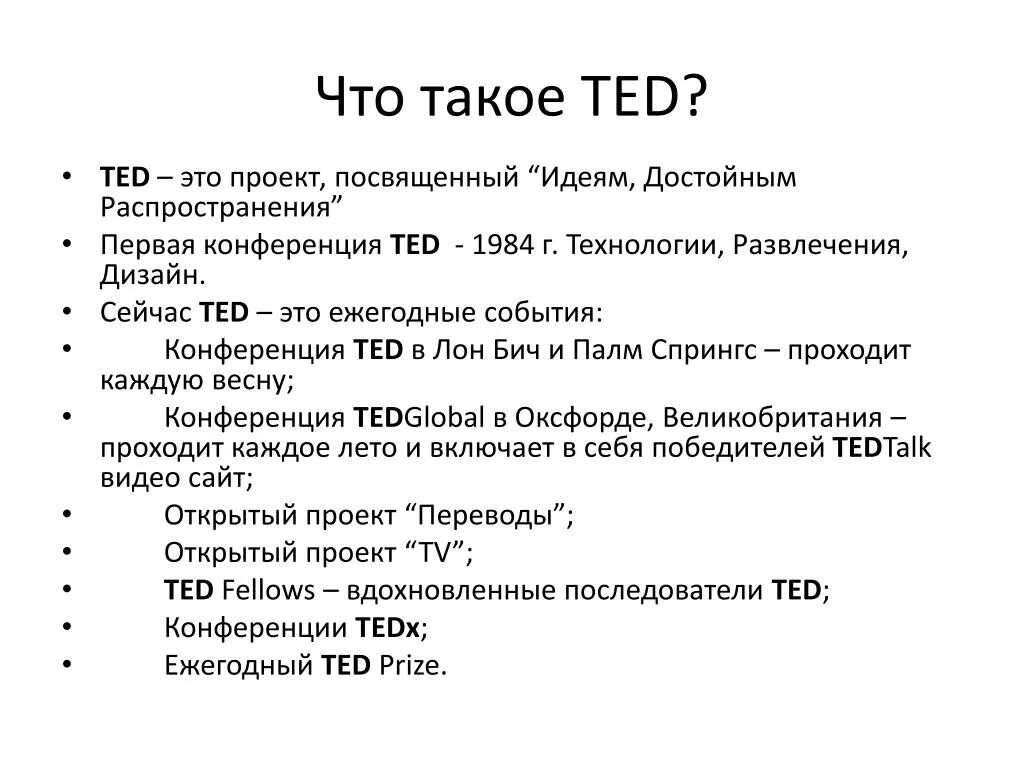 Что такое TED?

• TED – это проект, посвященный “Идеям, Достойным Распространения”
• Первая конференция TED - 1984 г. Технологии, Развлечения, Дизайн.
• Сейчас TED – это ежегодные события:
• Конференция TED в Лон Бич и Палм Спрингс – проходит каждую весну;
• Конференция TEDGlobal в Оксфорде, Великобритания – проходит каждое лето и включает в себя победителей TEDTalk видео сайт;
• Открытый проект “Переводы”;
• Открытый проект “TV”;
• TED Fellows – вдохновленные последователи TED;
• Конференции TEDx;
• Ежегодный TED Prize.